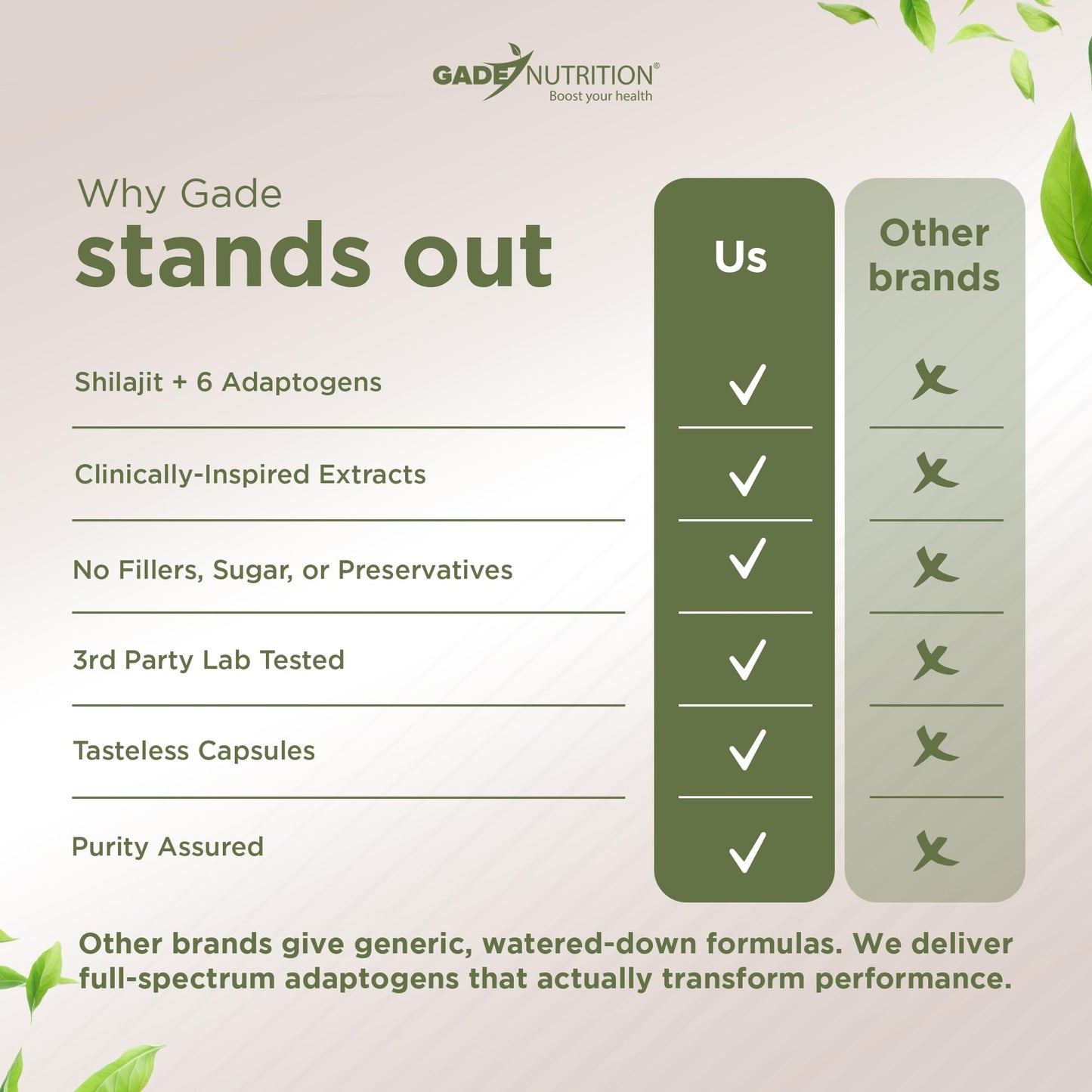 GADE NUTRITION®
Boost your health

Why Gade
stands out

| | Us | Other brands |
|---|---|---|
| Shilajit + 6 Adaptogens | ✓ | ✗ |
| Clinically-Inspired Extracts | ✓ | ✗ |
| No Fillers, Sugar, or Preservatives | ✓ | ✗ |
| 3rd Party Lab Tested | ✓ | ✗ |
| Tasteless Capsules | ✓ | ✗ |
| Purity Assured | ✓ | ✗ |

Other brands give generic, watered-down formulas. We deliver full-spectrum adaptogens that actually transform performance.